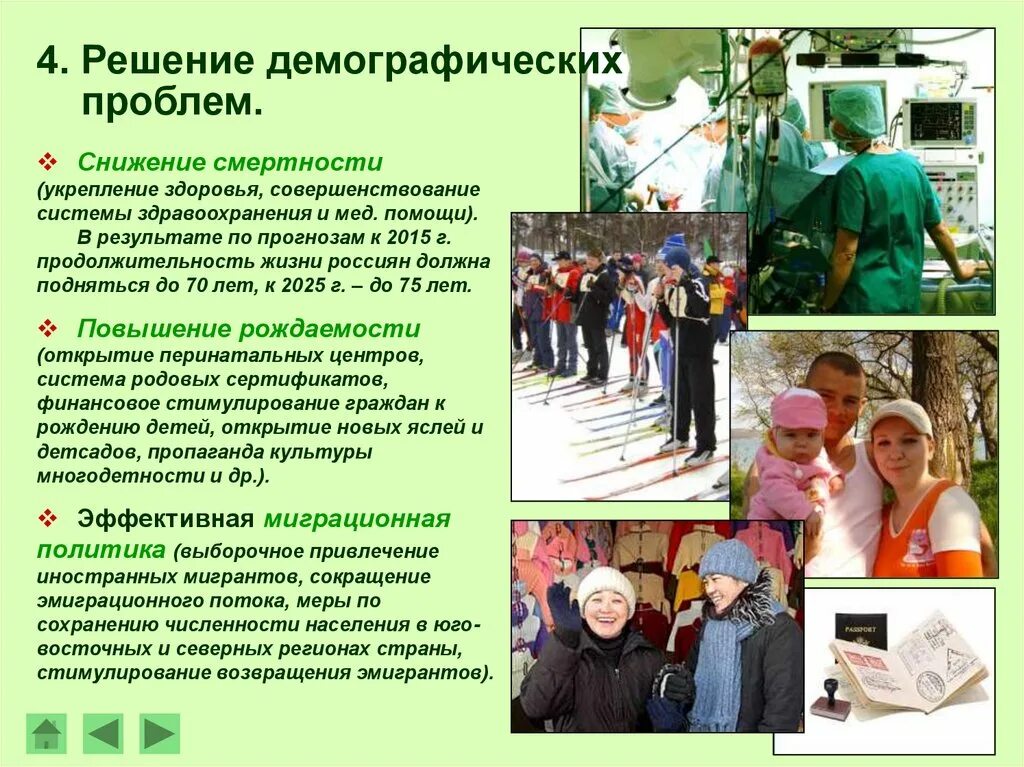 4. Решение демографических проблем.

❖ Снижение смертности (укрепление здоровья, совершенствование системы здравоохранения и мед. помощи).
В результате по прогнозам к 2015 г. продолжительность жизни россиян должна подняться до 70 лет, к 2025 г. – до 75 лет.

❖ Повышение рождаемости (открытие перинатальных центров, система родовых сертификатов, финансовое стимулирование граждан к рождению детей, открытие новых яслей и детсадов, пропаганда культуры многодетности и др.).

❖ Эффективная миграционная политика (выборочное привлечение иностранных мигрантов, сокращение эмиграционного потока, меры по сохранению численности населения в юго-восточных и северных регионах страны, стимулирование возвращения эмигрантов).

PASSPORT